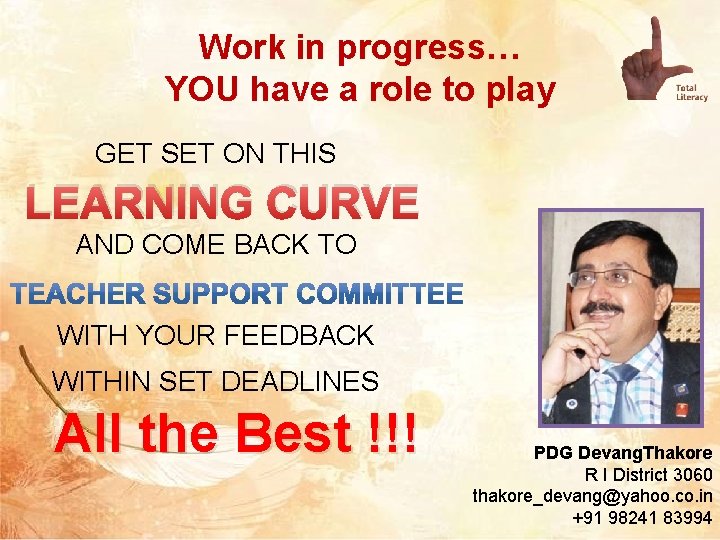 Work in progress…
YOU have a role to play

Total Literacy

GET SET ON THIS
LEARNING CURVE
AND COME BACK TO
TEACHER SUPPORT COMMITTEE
WITH YOUR FEEDBACK
WITHIN SET DEADLINES

All the Best !!!

PDG DevangThakore
R I District 3060
thakore_devang@yahoo.co.in
+91 98241 83994